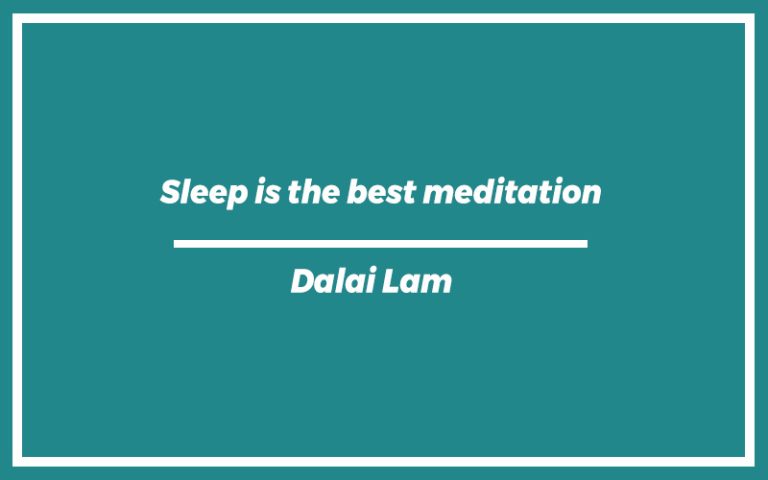 Sleep is the best meditation

Dalai Lam